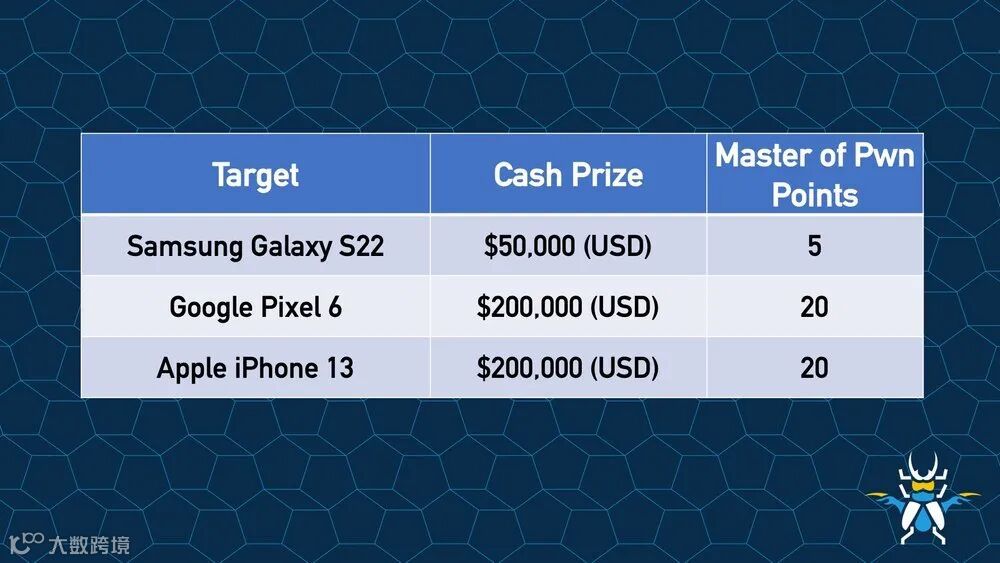 | Target | Cash Prize | Master of Pwn Points |
|---|---|---|
| Samsung Galaxy S22 | \$50,000 (USD) | 5 |
| Google Pixel 6 | \$200,000 (USD) | 20 |
| Apple iPhone 13 | \$200,000 (USD) | 20 |

大数跨境